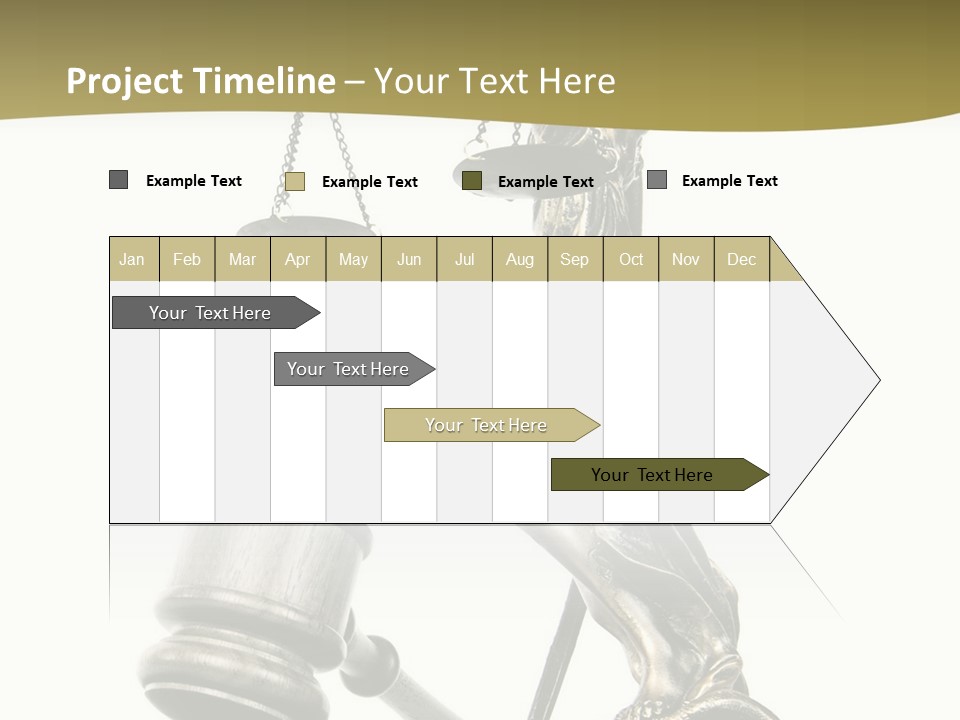 Project Timeline – Your Text Here

Example Text
Example Text
Example Text
Example Text

| Jan | Feb | Mar | Apr | May | Jun | Jul | Aug | Sep | Oct | Nov | Dec |
|---|---|---|---|---|---|---|---|---|---|---|---|

Your Text Here
Your Text Here
Your Text Here
Your Text Here